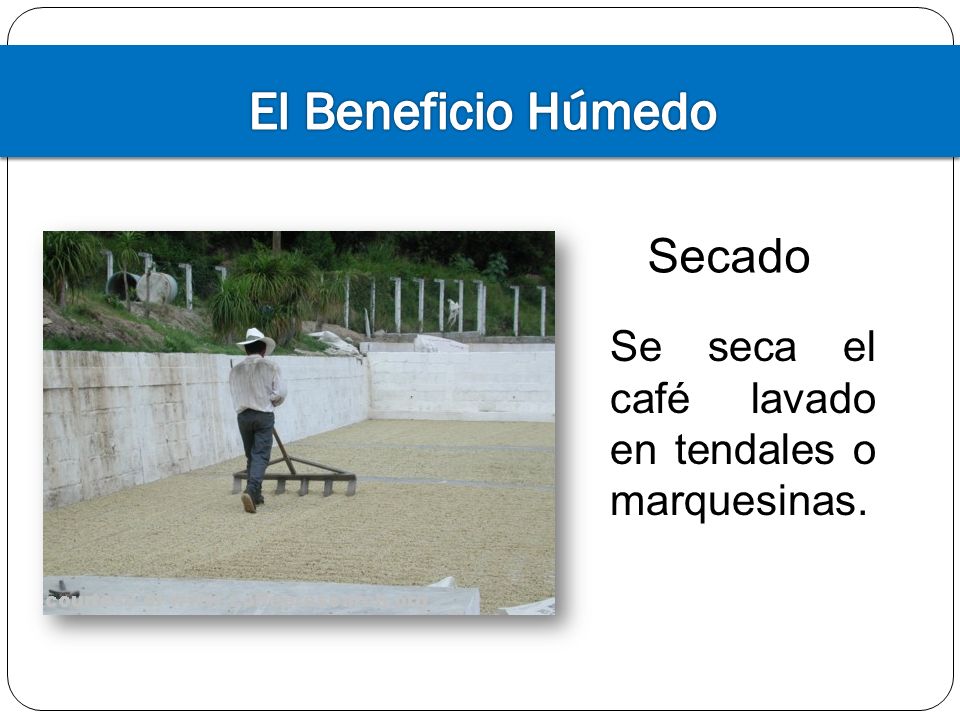 El Beneficio Húmedo

Secado

Se seca el café lavado en tendales o marquesinas.